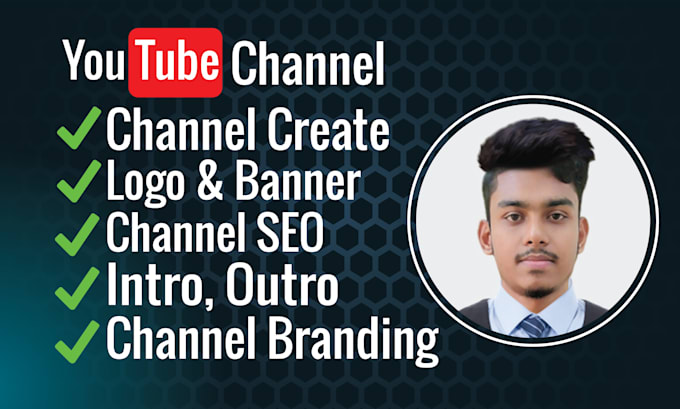 YouTube Channel
✓ Channel Create
✓ Logo & Banner
✓ Channel SEO
✓ Intro, Outro
✓ Channel Branding